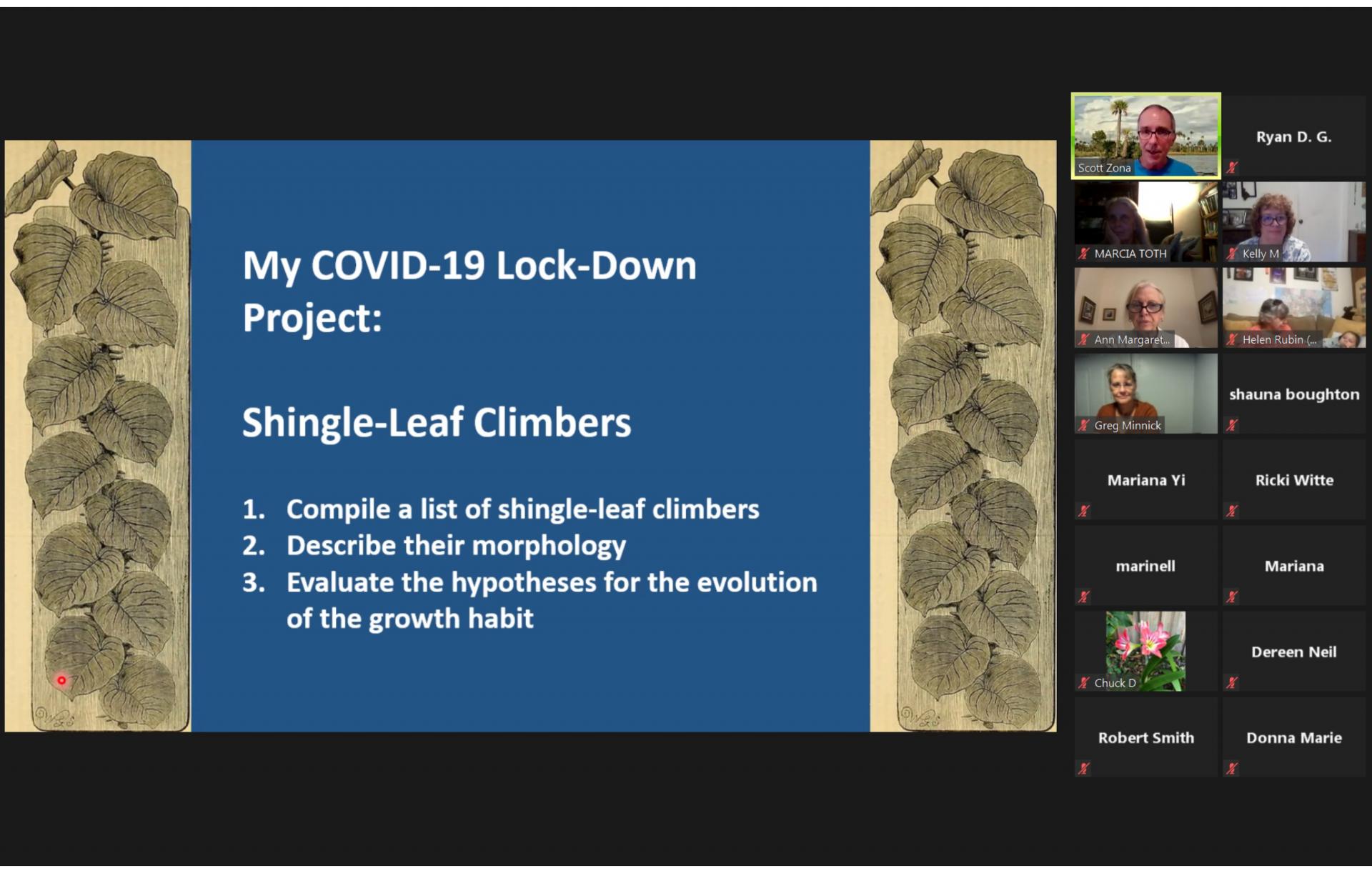 My COVID-19 Lock-Down Project:

Shingle-Leaf Climbers

1. Compile a list of shingle-leaf climbers
2. Describe their morphology
3. Evaluate the hypotheses for the evolution of the growth habit

Scott Zona
Ryan D. G.
MARCIA TOTH
Kelly M
Ann Margaret...
Helen Rubin (...
Greg Minnick
shauna boughton
Mariana Yi
Ricki Witte
marinell
Mariana
Chuck D
Dereen Neil
Robert Smith
Donna Marie